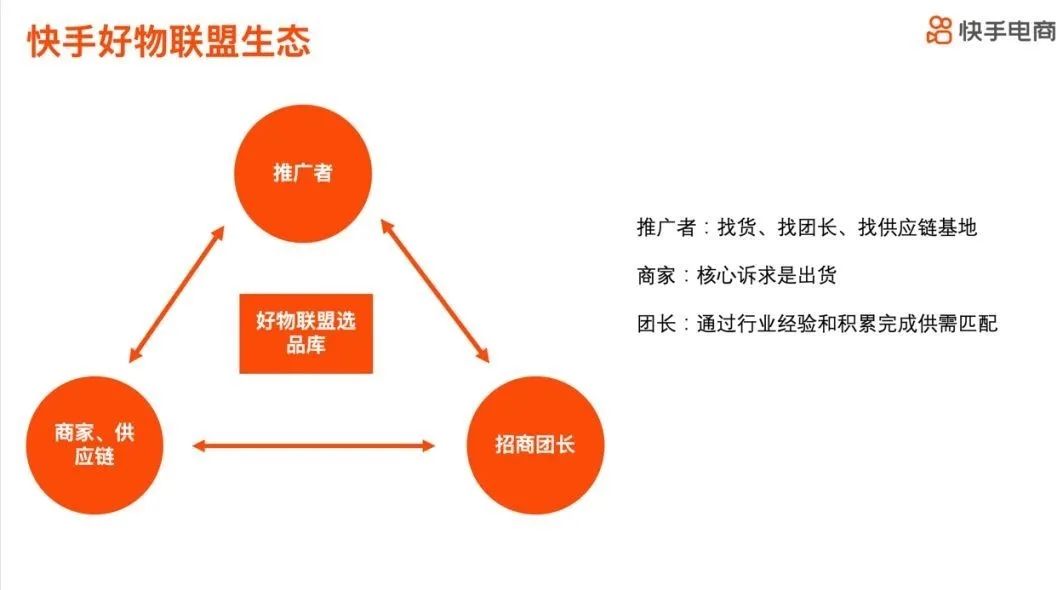 快手好物联盟生态

快手电商

推广者

好物联盟选品库

商家、供应链

招商团长

推广者：找货、找团长、找供应链基地

商家：核心诉求是出货

团长：通过行业经验和积累完成供需匹配